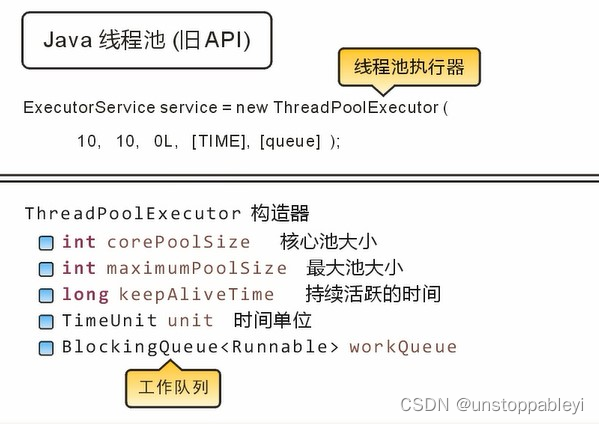 Java 线程池 (旧API)

线程池执行器

ExecutorService service = new ThreadPoolExecutor (

10, 10, 0L, [TIME], [queue] );

ThreadPoolExecutor 构造器

int corePoolSize 核心池大小

int maximumPoolSize 最大池大小

long keepAliveTime 持续活跃的时间

TimeUnit unit 时间单位

BlockingQueue<Runnable> workQueue

工作队列

CSDN @unstoppableyi